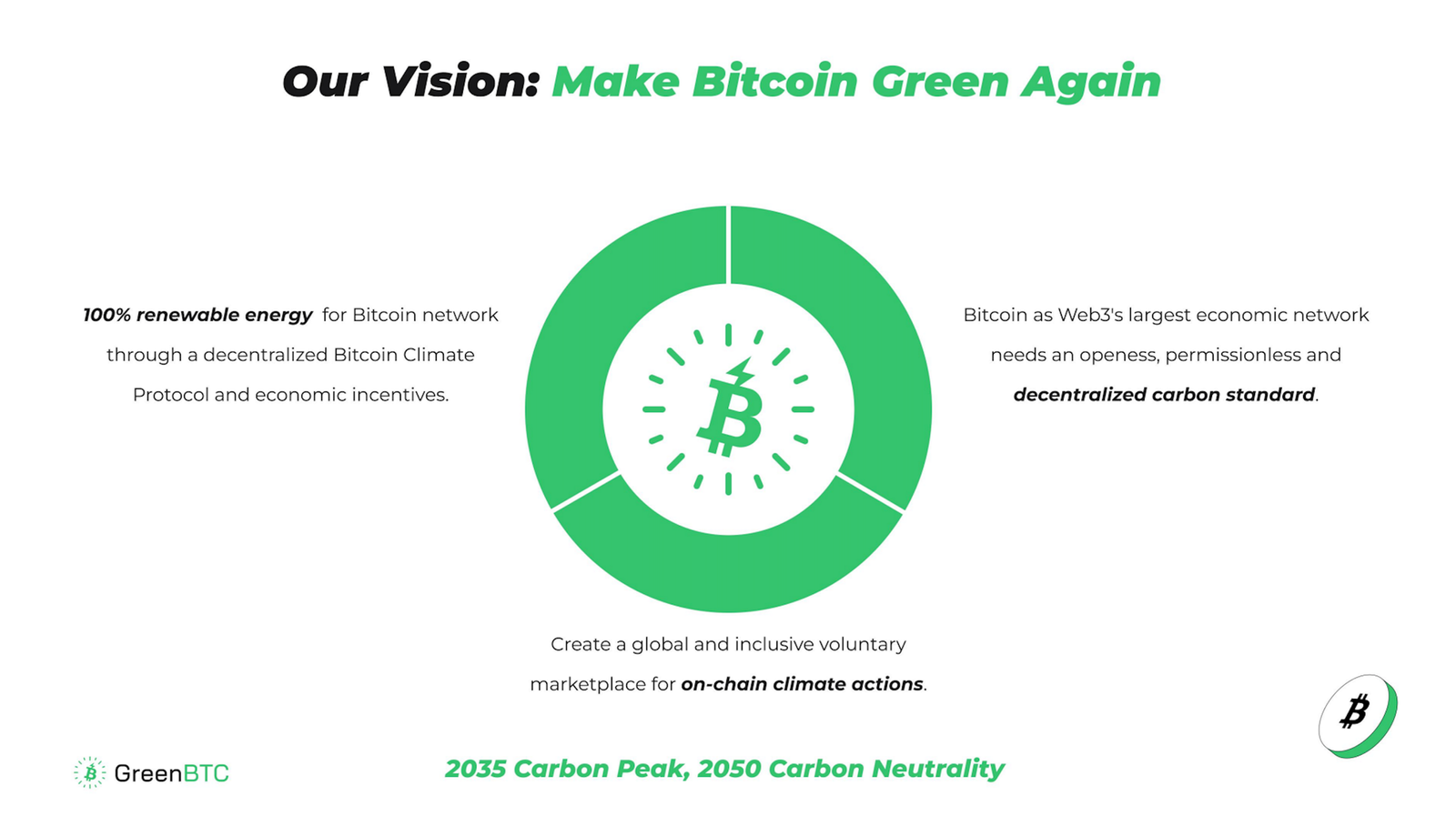 Our Vision: Make Bitcoin Green Again

100% renewable energy for Bitcoin network through a decentralized Bitcoin Climate Protocol and economic incentives.

Bitcoin as Web3's largest economic network needs an openess, permissionless and decentralized carbon standard.

Create a global and inclusive voluntary marketplace for on-chain climate actions.

GreenBTC

2035 Carbon Peak, 2050 Carbon Neutrality